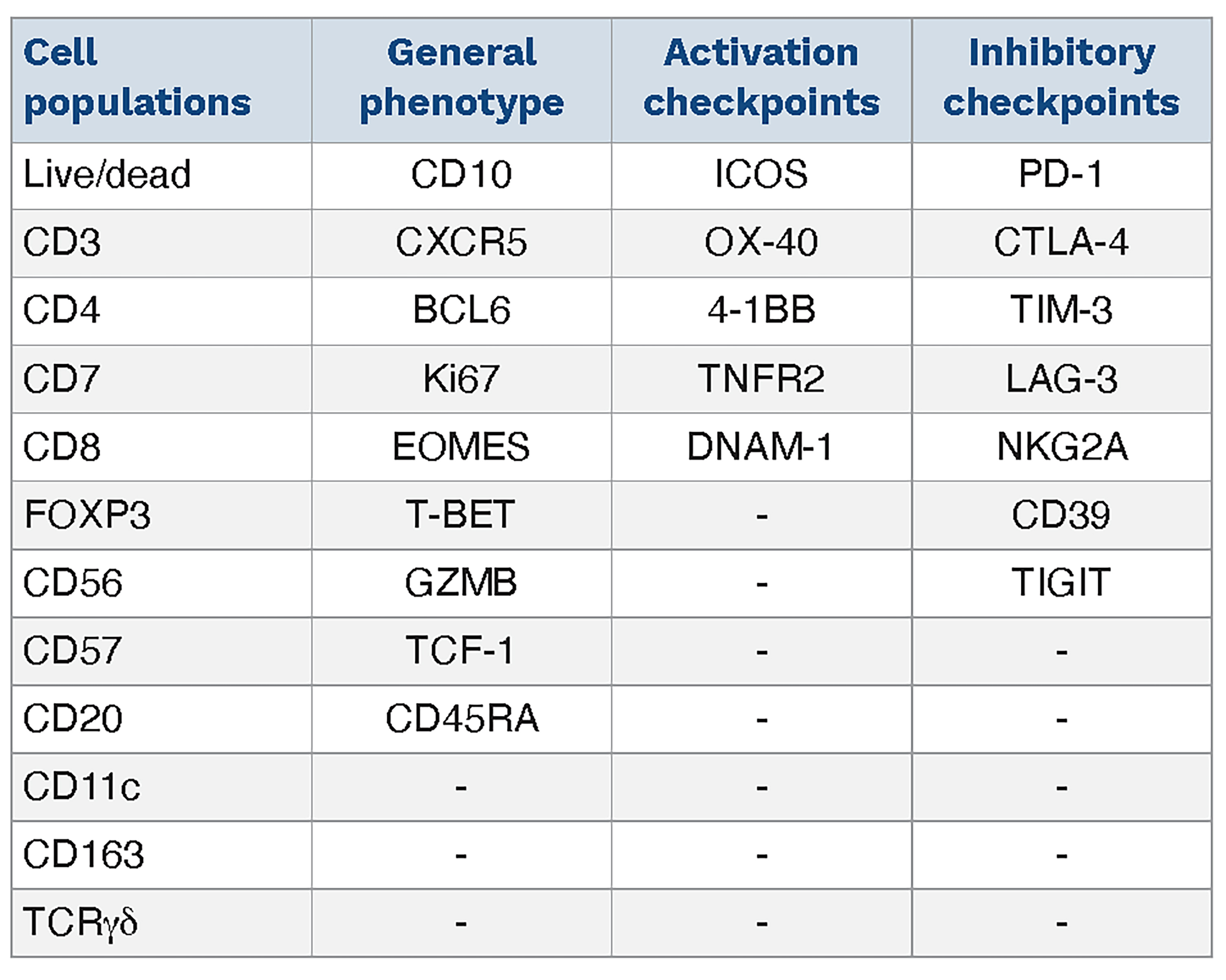 | Cell populations | General phenotype | Activation checkpoints | Inhibitory checkpoints |
|---|---|---|---|
| Live/dead | CD10 | ICOS | PD-1 |
| CD3 | CXCR5 | OX-40 | CTLA-4 |
| CD4 | BCL6 | 4-1BB | TIM-3 |
| CD7 | Ki67 | TNFR2 | LAG-3 |
| CD8 | EOMES | DNAM-1 | NKG2A |
| FOXP3 | T-BET | - | CD39 |
| CD56 | GZMB | - | TIGIT |
| CD57 | TCF-1 | - | - |
| CD20 | CD45RA | - | - |
| CD11c | - | - | - |
| CD163 | - | - | - |
| TCRγδ | - | - | - |